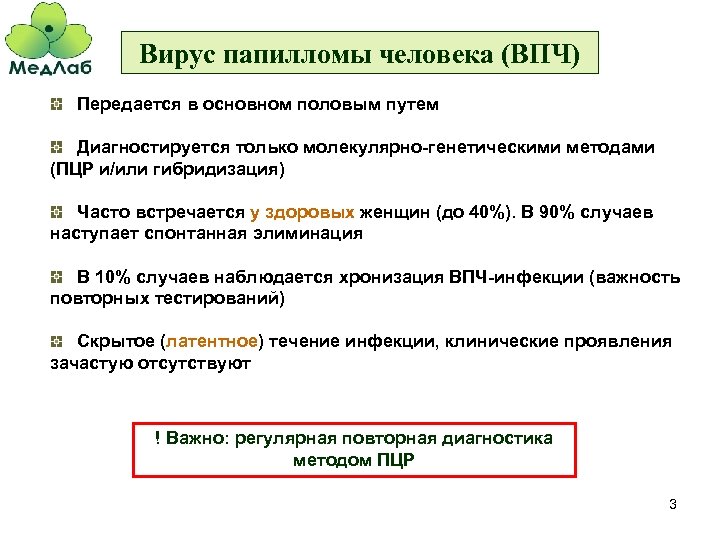 МедЛаб

Вирус папилломы человека (ВПЧ)

Передается в основном половым путем

Диагностируется только молекулярно-генетическими методами (ПЦР и/или гибридизация)

Часто встречается у здоровых женщин (до 40%). В 90% случаев наступает спонтанная элиминация

В 10% случаев наблюдается хронизация ВПЧ-инфекции (важность повторных тестирований)

Скрытое (латентное) течение инфекции, клинические проявления зачастую отсутствуют

! Важно: регулярная повторная диагностика методом ПЦР

3